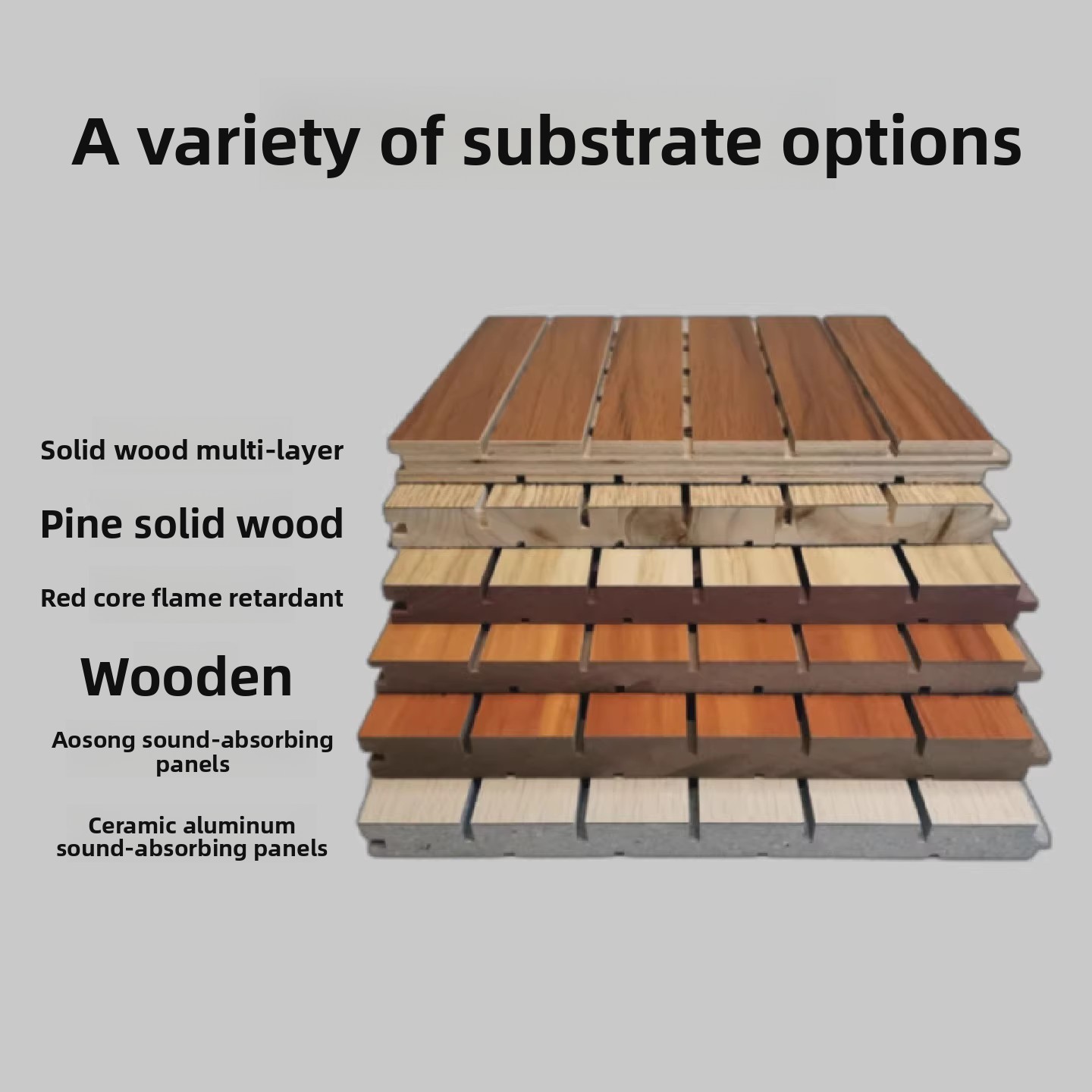 A variety of substrate options

Solid wood multi-layer

Pine solid wood

Red core flame retardant

Wooden

Aosong sound-absorbing panels

Ceramic aluminum sound-absorbing panels